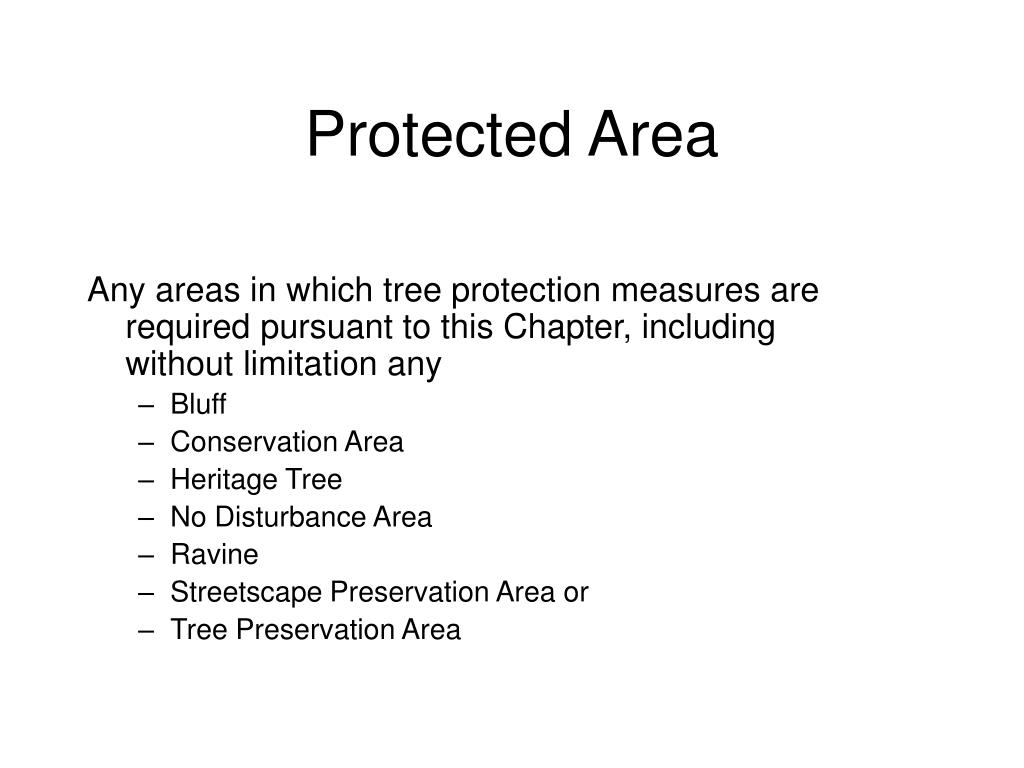 Protected Area

Any areas in which tree protection measures are required pursuant to this Chapter, including without limitation any

– Bluff
– Conservation Area
– Heritage Tree
– No Disturbance Area
– Ravine
– Streetscape Preservation Area or
– Tree Preservation Area